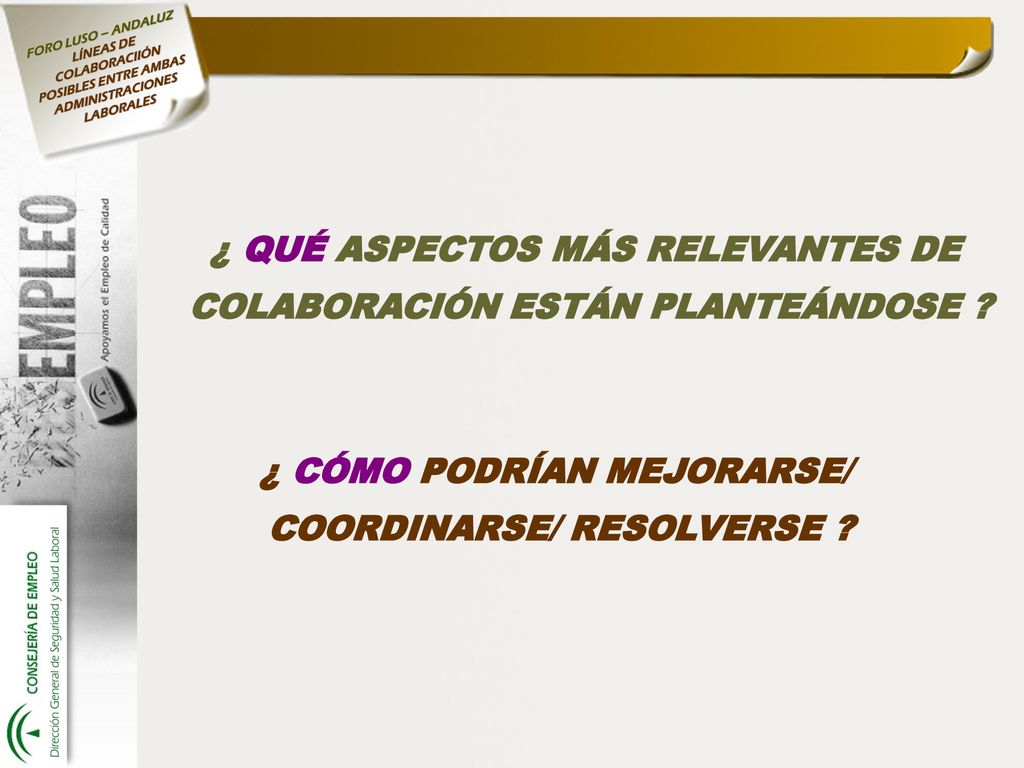 FORO LUSO – ANDALUZ LÍNEAS DE COLABORACIIÓN POSIBLES ENTRE AMBAS ADMINISTRACIONES LABORALES

EMPLEO
Apoyamos el Empleo de Calidad

¿ QUÉ ASPECTOS MÁS RELEVANTES DE COLABORACIÓN ESTÁN PLANTEÁNDOSE ?

¿ CÓMO PODRÍAN MEJORARSE/ COORDINARSE/ RESOLVERSE ?

CONSEJERÍA DE EMPLEO
Dirección General de Seguridad y Salud Laboral